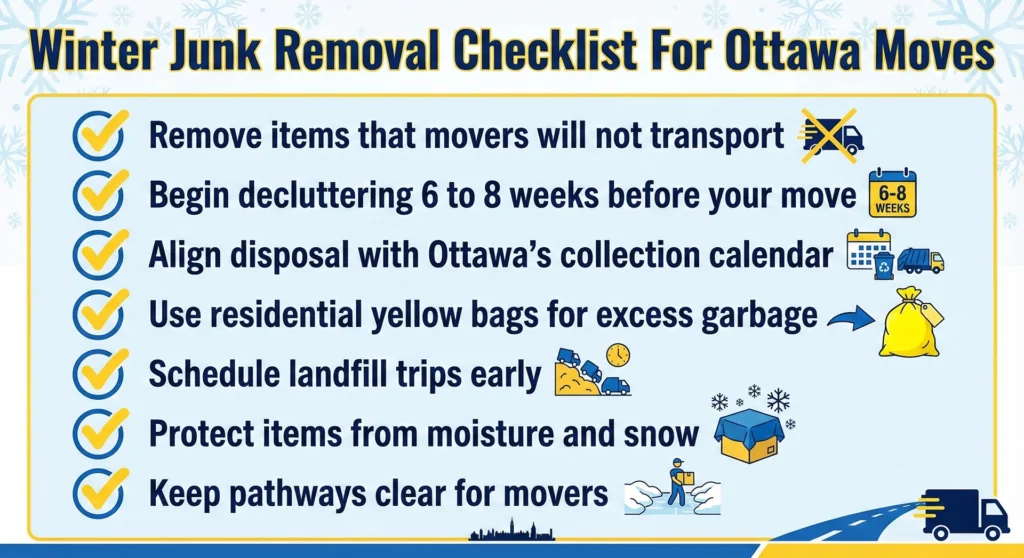 Winter Junk Removal Checklist For Ottawa Moves

Remove items that movers will not transport

Begin decluttering 6 to 8 weeks before your move 6-8 WEEKS

Align disposal with Ottawa's collection calendar

Use residential yellow bags for excess garbage

Schedule landfill trips early

Protect items from moisture and snow

Keep pathways clear for movers